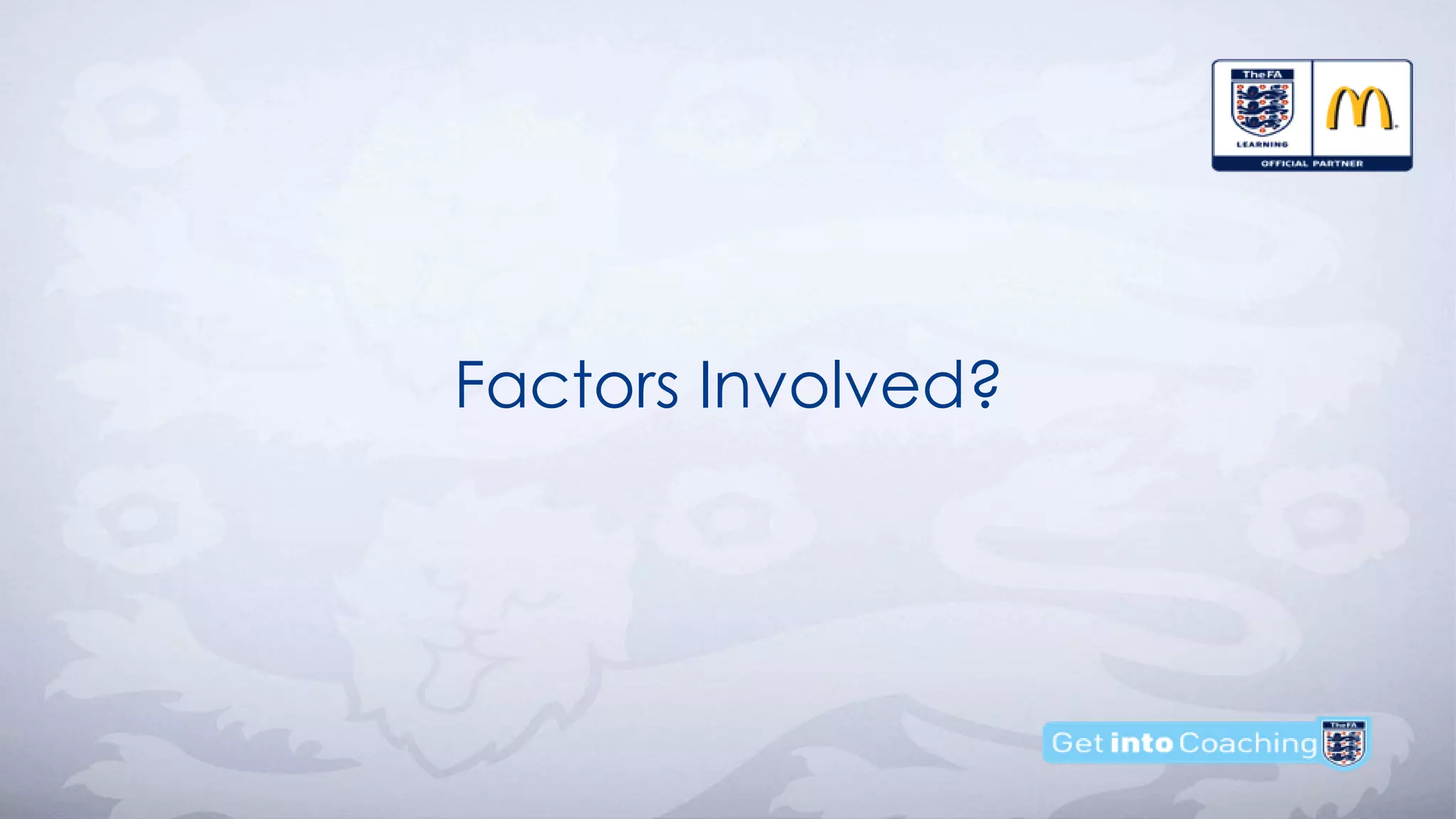 The FA
LEARNING
OFFICIAL PARTNER

Factors Involved?

Get into Coaching
The FA